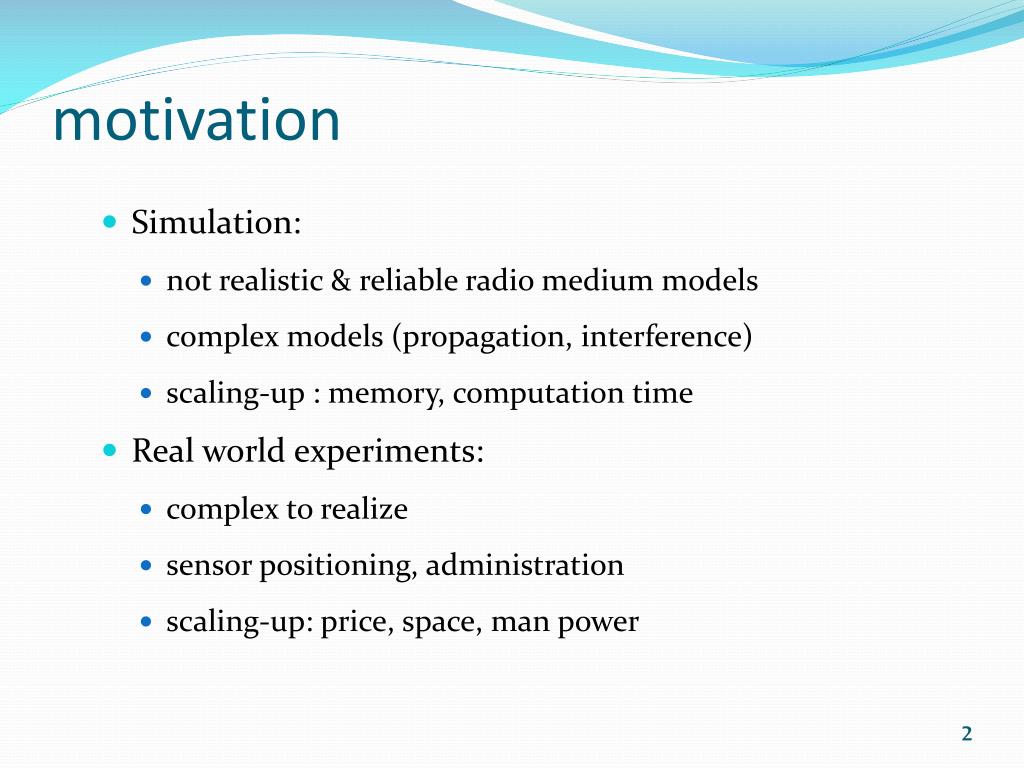 motivation

- Simulation:
  - not realistic & reliable radio medium models
  - complex models (propagation, interference)
  - scaling-up : memory, computation time
- Real world experiments:
  - complex to realize
  - sensor positioning, administration
  - scaling-up: price, space, man power

2